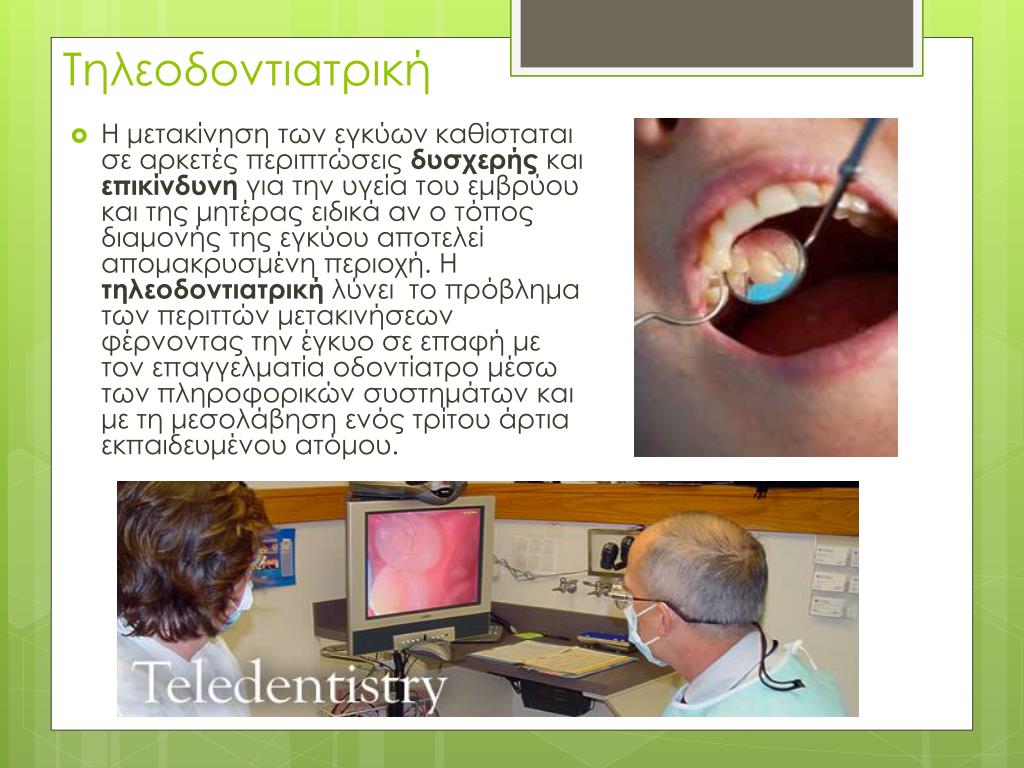 Τηλεοδοντιατρική

Η μετακίνηση των εγκύων καθίσταται σε αρκετές περιπτώσεις **δυσχερής** και **επικίνδυνη** για την υγεία του εμβρύου και της μητέρας ειδικά αν ο τόπος διαμονής της εγκύου αποτελεί απομακρυσμένη περιοχή. Η **τηλεοδοντιατρική** λύνει το πρόβλημα των περιττών μετακινήσεων φέρνοντας την έγκυο σε επαφή με τον επαγγελματία οδοντίατρο μέσω των πληροφορικών συστημάτων και με τη μεσολάβηση ενός τρίτου άρτια εκπαιδευμένου ατόμου.

Teledentistry